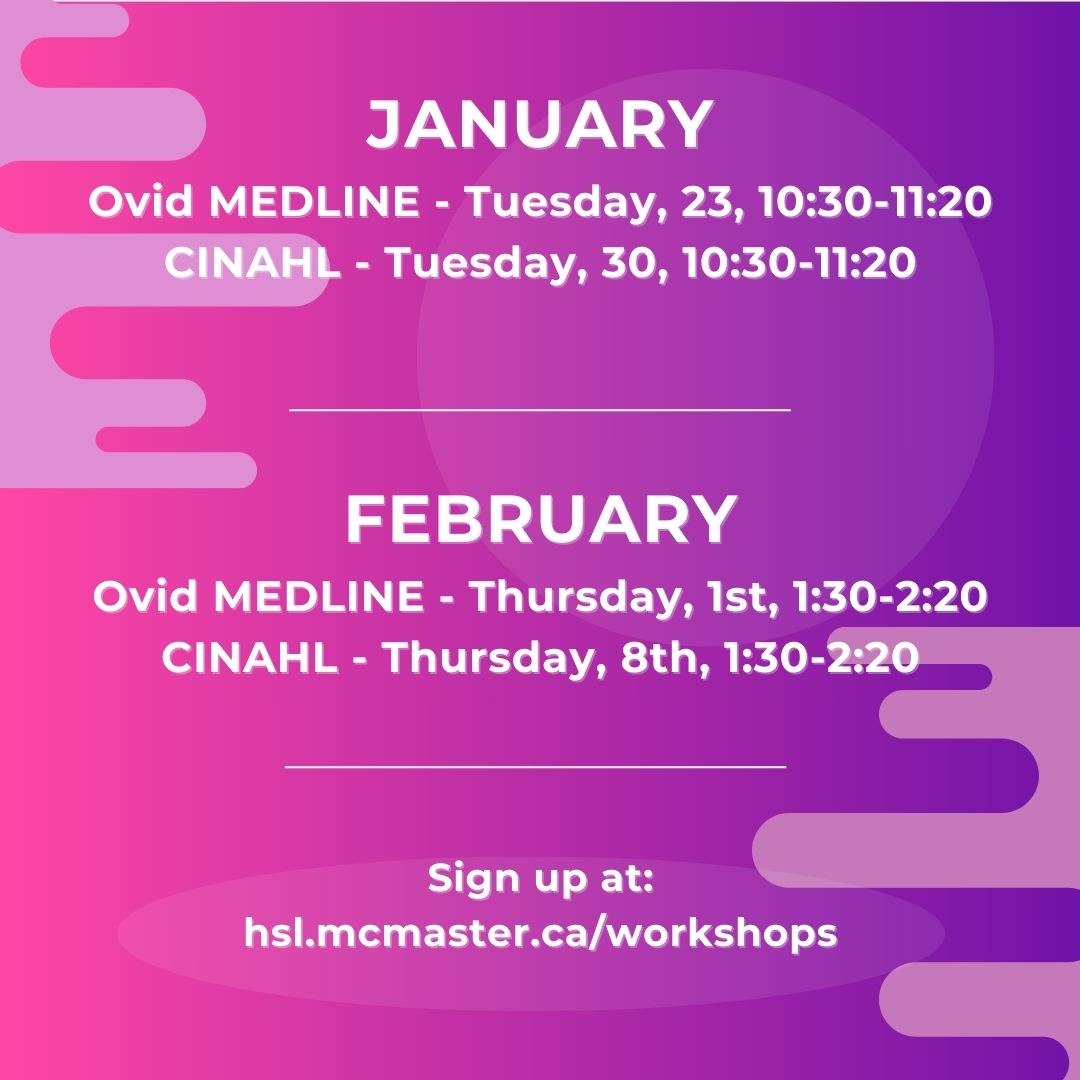 JANUARY

Ovid MEDLINE - Tuesday, 23, 10:30-11:20
CINAHL - Tuesday, 30, 10:30-11:20

FEBRUARY

Ovid MEDLINE - Thursday, 1st, 1:30-2:20
CINAHL - Thursday, 8th, 1:30-2:20

Sign up at:
hsl.mcmaster.ca/workshops